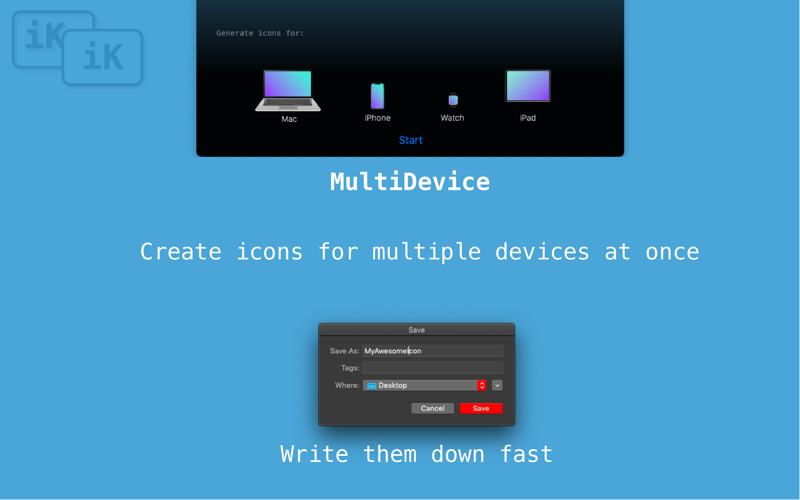 iK iK

Generate icons for:

Mac

iPhone

Watch

iPad

Start

MultiDevice

Create icons for multiple devices at once

Save

Save As: MyAwesomeIcon

Tags:

Where: Desktop

Cancel

Save

Write them down fast